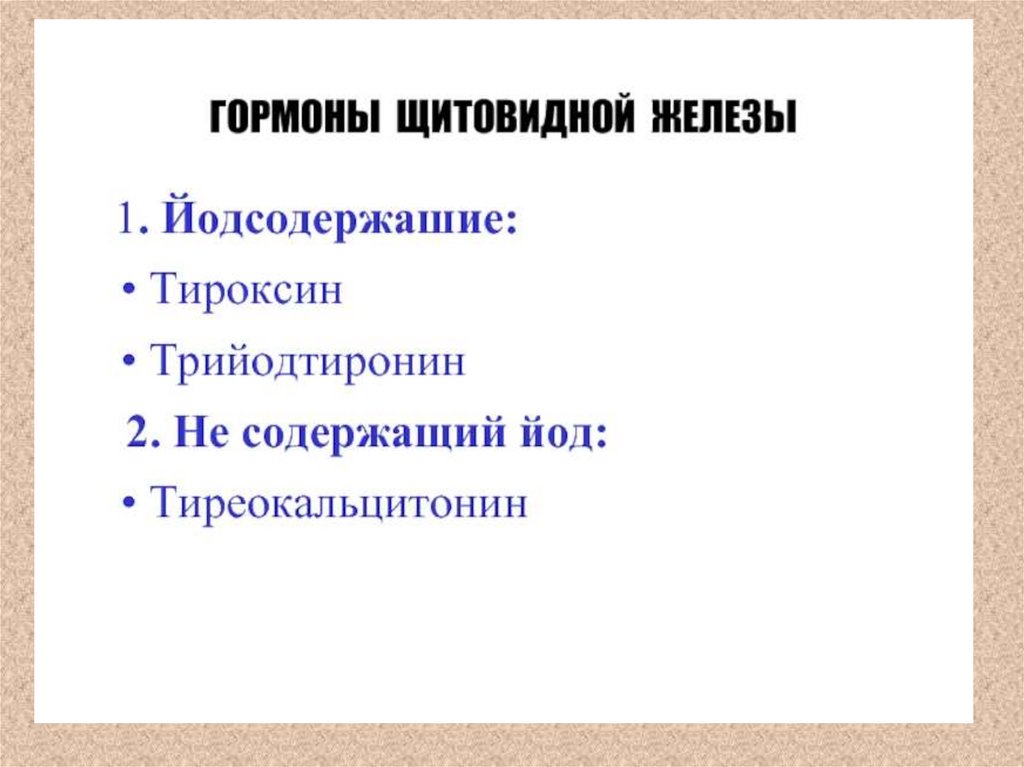 ГОРМОНЫ ЩИТОВИДНОЙ ЖЕЛЕЗЫ

1. Йодсодержашие:

• Тироксин

• Трийодтиронин

2. Не содержащий йод:

• Тиреокальцитонин